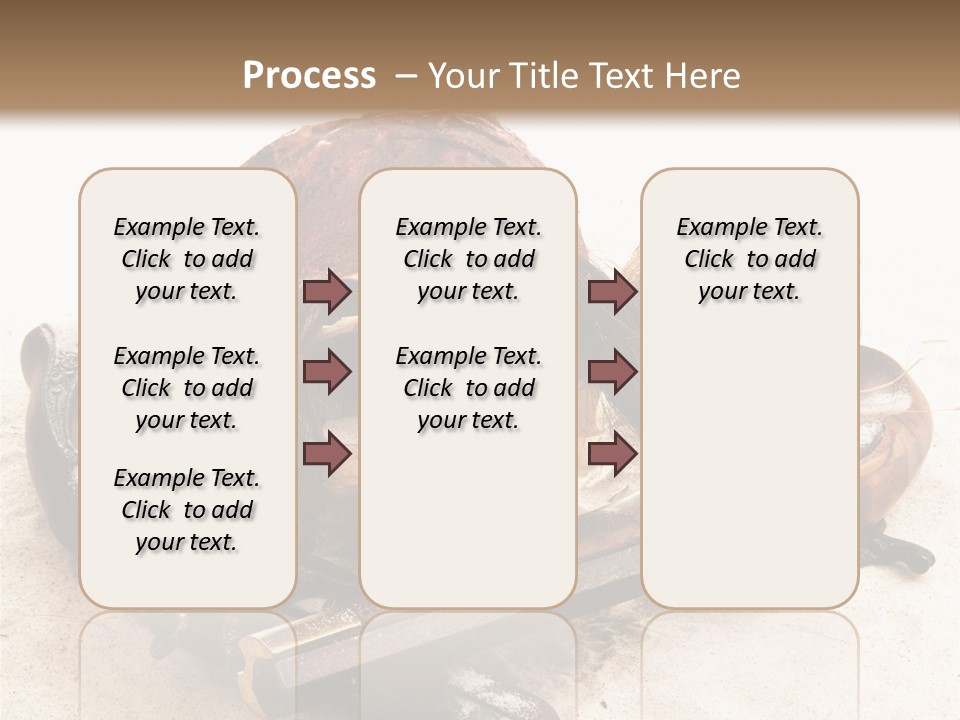 Process – Your Title Text Here

Example Text. Click to add your text.

Example Text. Click to add your text.

Example Text. Click to add your text.

Example Text. Click to add your text.

Example Text. Click to add your text.

Example Text. Click to add your text.